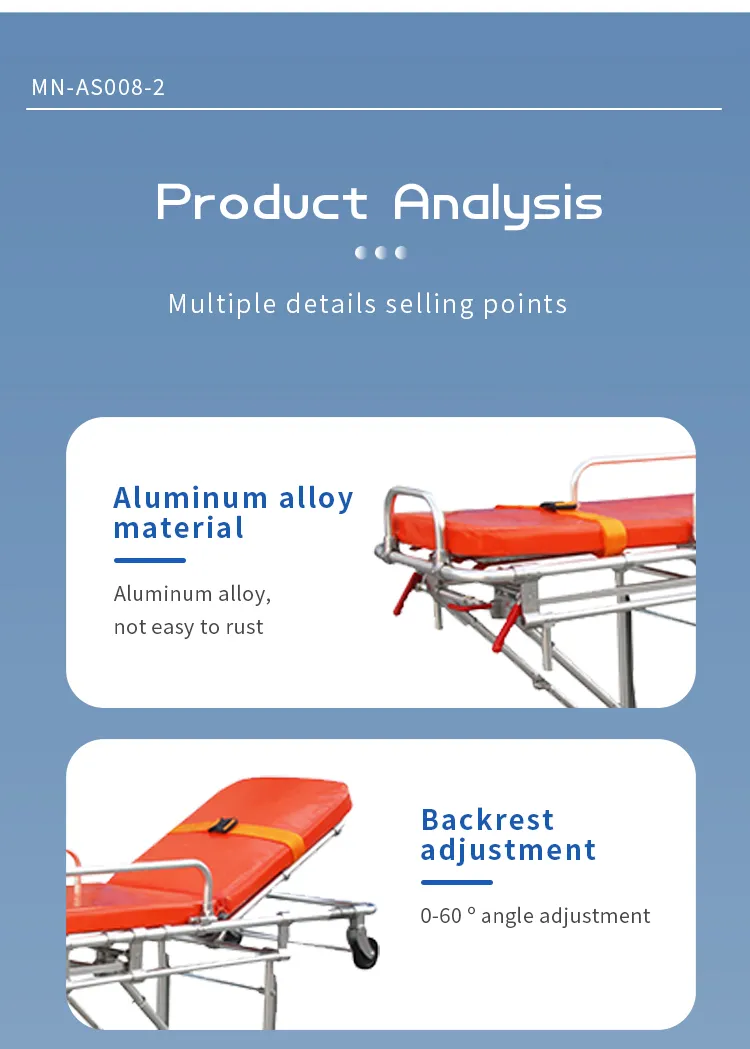 MN-AS008-2

Product Analysis

Multiple details selling points

Aluminum alloy material

Aluminum alloy, not easy to rust

Backrest adjustment

0-60 ° angle adjustment